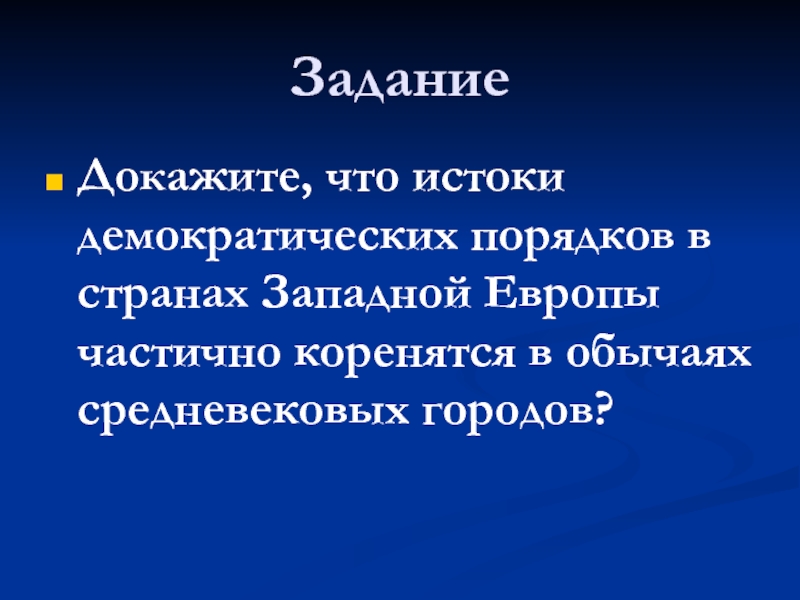 Задание

Докажите, что истоки демократических порядков в странах Западной Европы частично коренятся в обычаях средневековых городов?